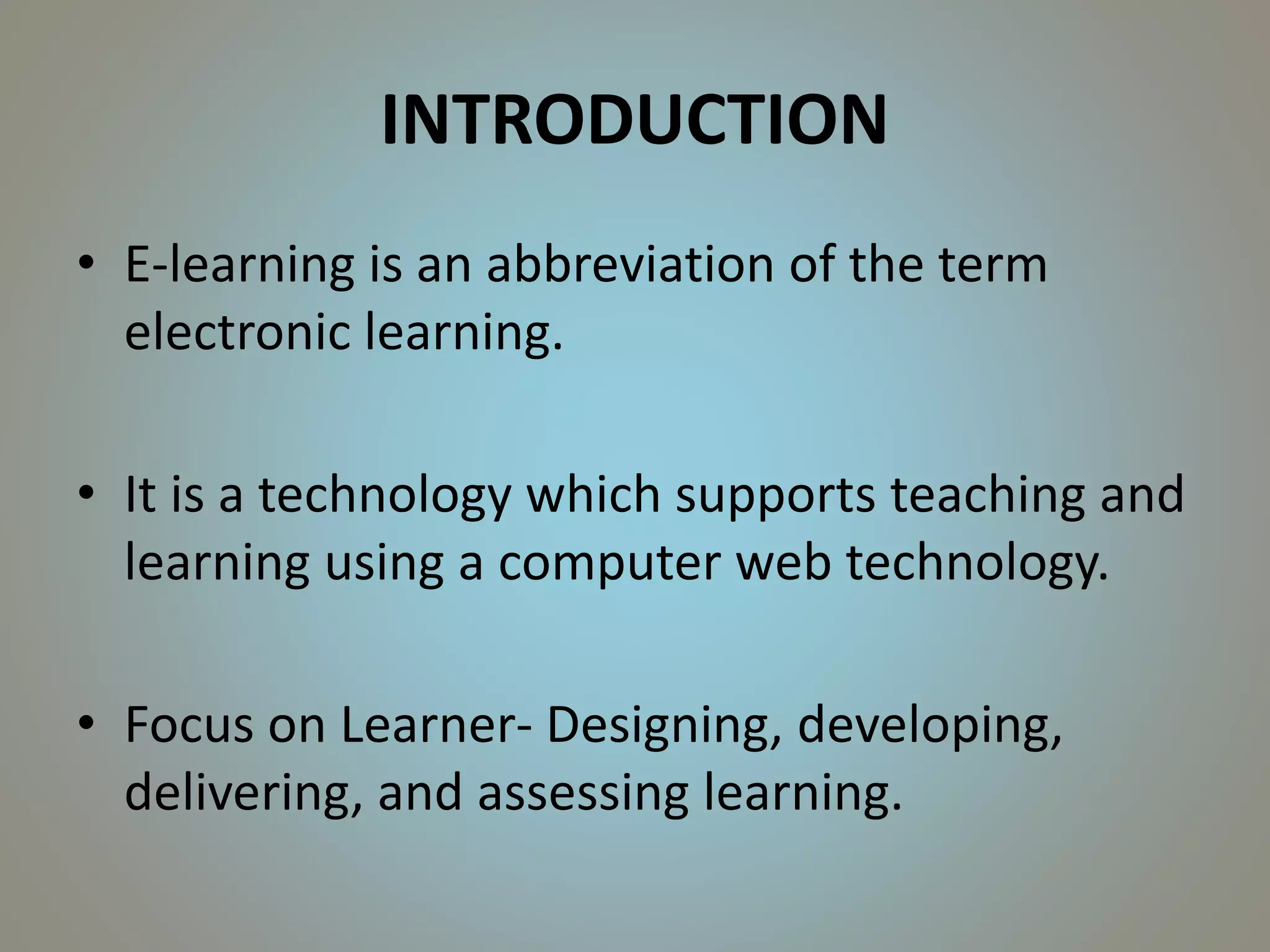 INTRODUCTION

• E-learning is an abbreviation of the term electronic learning.

• It is a technology which supports teaching and learning using a computer web technology.

• Focus on Learner- Designing, developing, delivering, and assessing learning.